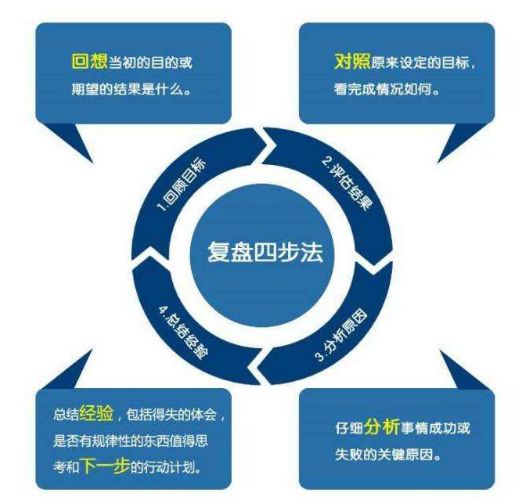 回想当初的目的或期望的结果是什么。

对照原来设定的目标，看完成情况如何。

1.回顾目标

2.评估结果

复盘四步法

3.分析原因

4.总结经验

总结经验，包括得失的体会，是否有规律性的东西值得思考和下一步的行动计划。

仔细分析事情成功或失败的关键原因。